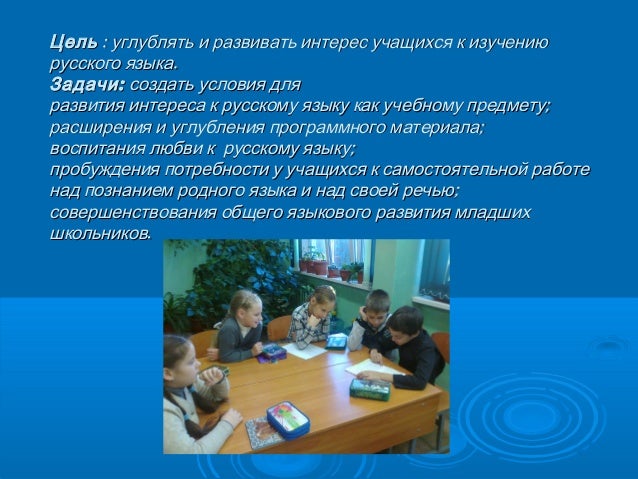 Цель : углублять и развивать интерес учащихся к изучению русского языка.
Задачи: создать условия для
развития интереса к русскому языку как учебному предмету;
расширения и углубления программного материала;
воспитания любви к русскому языку;
пробуждения потребности у учащихся к самостоятельной работе над познанием родного языка и над своей речью;
совершенствования общего языкового развития младших школьников.